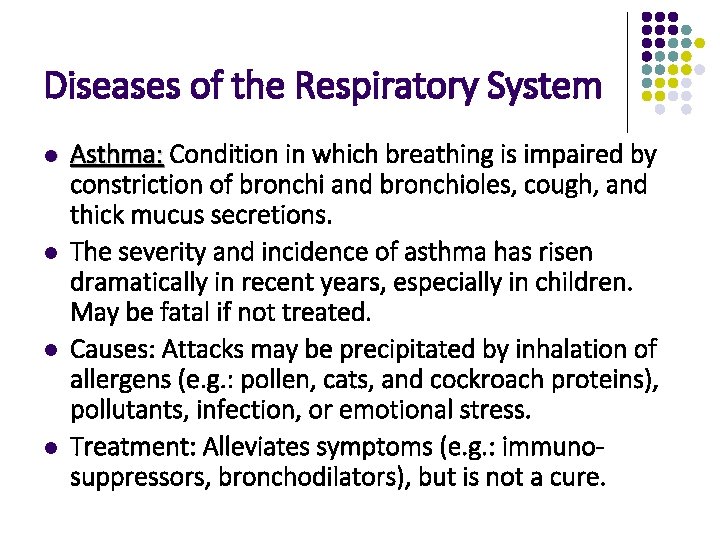 Diseases of the Respiratory System

- Asthma: Condition in which breathing is impaired by constriction of bronchi and bronchioles, cough, and thick mucus secretions.
- The severity and incidence of asthma has risen dramatically in recent years, especially in children. May be fatal if not treated.
- Causes: Attacks may be precipitated by inhalation of allergens (e.g.: pollen, cats, and cockroach proteins), pollutants, infection, or emotional stress.
- Treatment: Alleviates symptoms (e.g.: immunosuppressors, bronchodilators), but is not a cure.